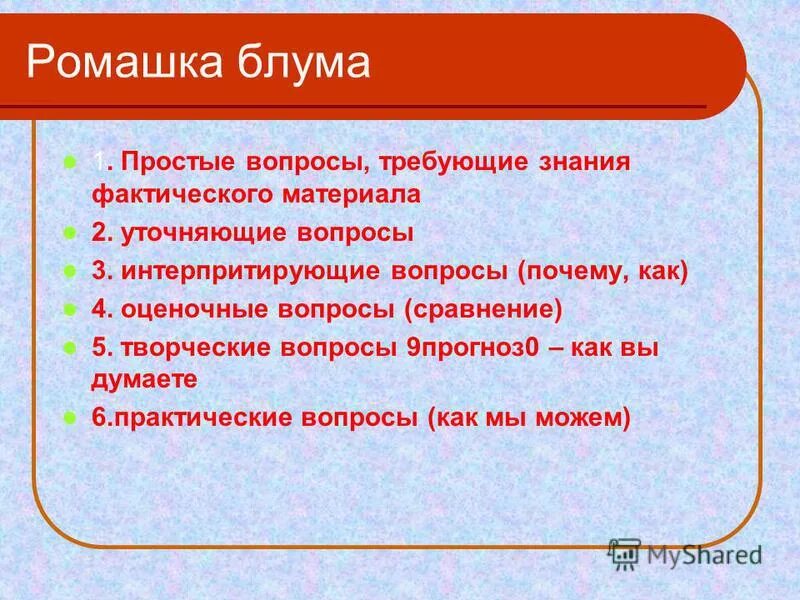 Ромашка блума

1. Простые вопросы, требующие знания фактического материала

2. уточняющие вопросы

3. интерпритирующие вопросы (почему, как)

4. оценочные вопросы (сравнение)

5. творческие вопросы 9прогноз0 – как вы думаете

6.практические вопросы (как мы можем)

MyShared